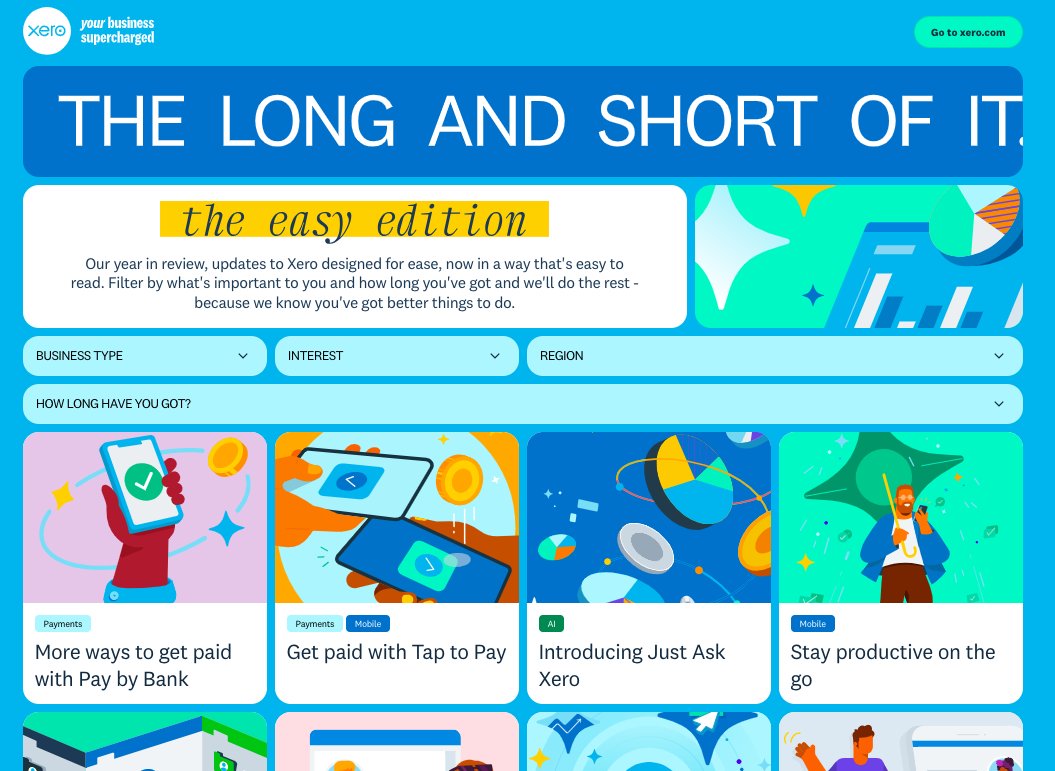 xero your business supercharged

Go to xero.com

THE LONG AND SHORT OF IT.

the easy edition

Our year in review, updates to Xero designed for ease, now in a way that's easy to read. Filter by what's important to you and how long you've got and we'll do the rest - because we know you've got better things to do.

BUSINESS TYPE

INTEREST

REGION

HOW LONG HAVE YOU GOT?

Payments

More ways to get paid with Pay by Bank

Payments Mobile

Get paid with Tap to Pay

AI

Introducing Just Ask Xero

Mobile

Stay productive on the go